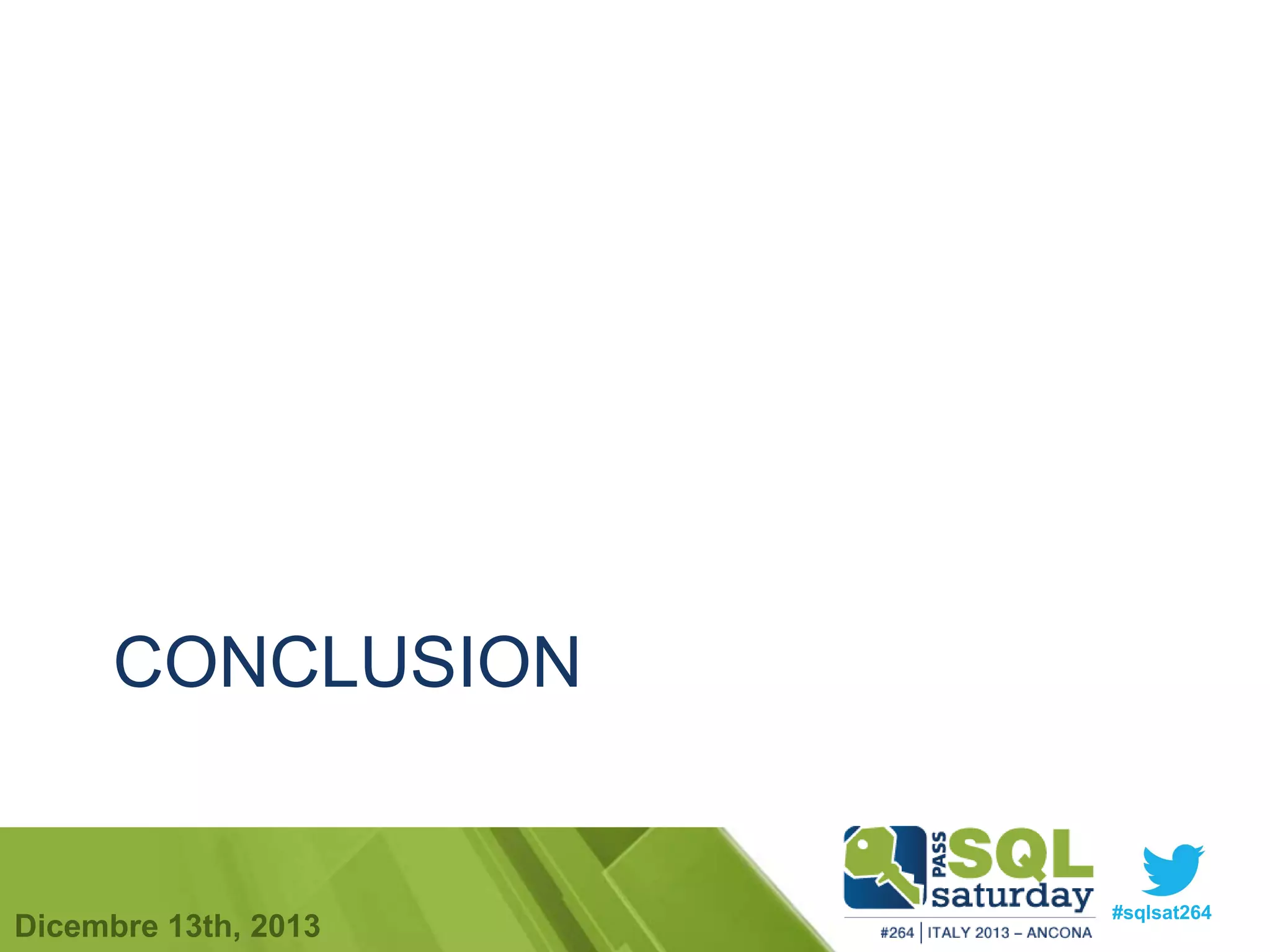 CONCLUSION

Dicembre 13th, 2013

PASS SQL saturday

#264 | ITALY 2013 – ANCONA

#sqlsat264